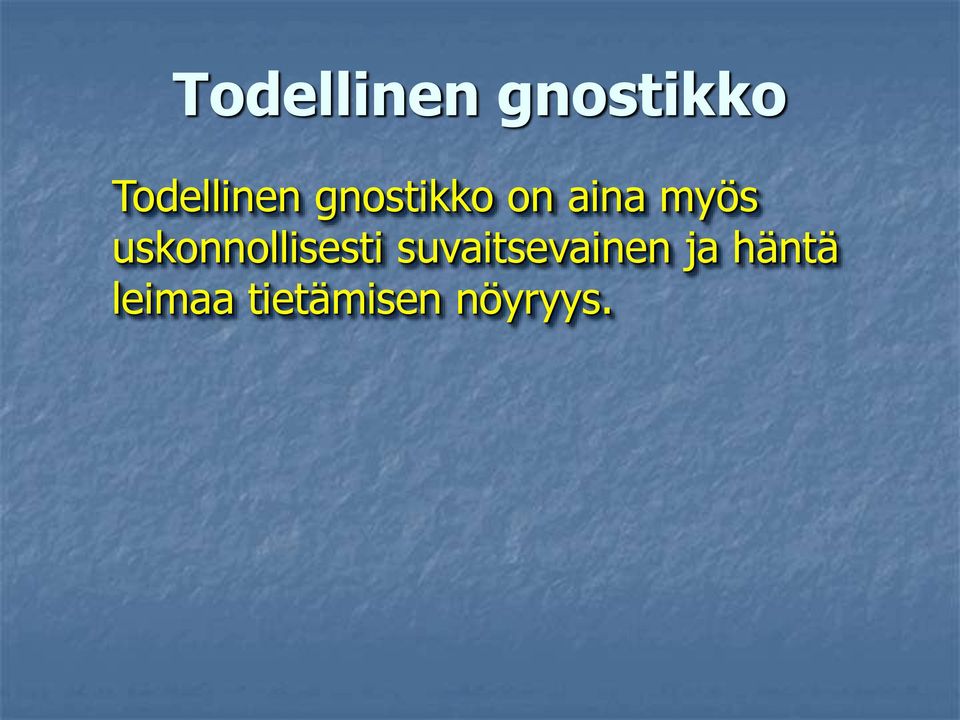 Todellinen gnostikko

Todellinen gnostikko on aina myös uskonnollisesti suvaitsevainen ja häntä leimaa tietämisen nöyryys.